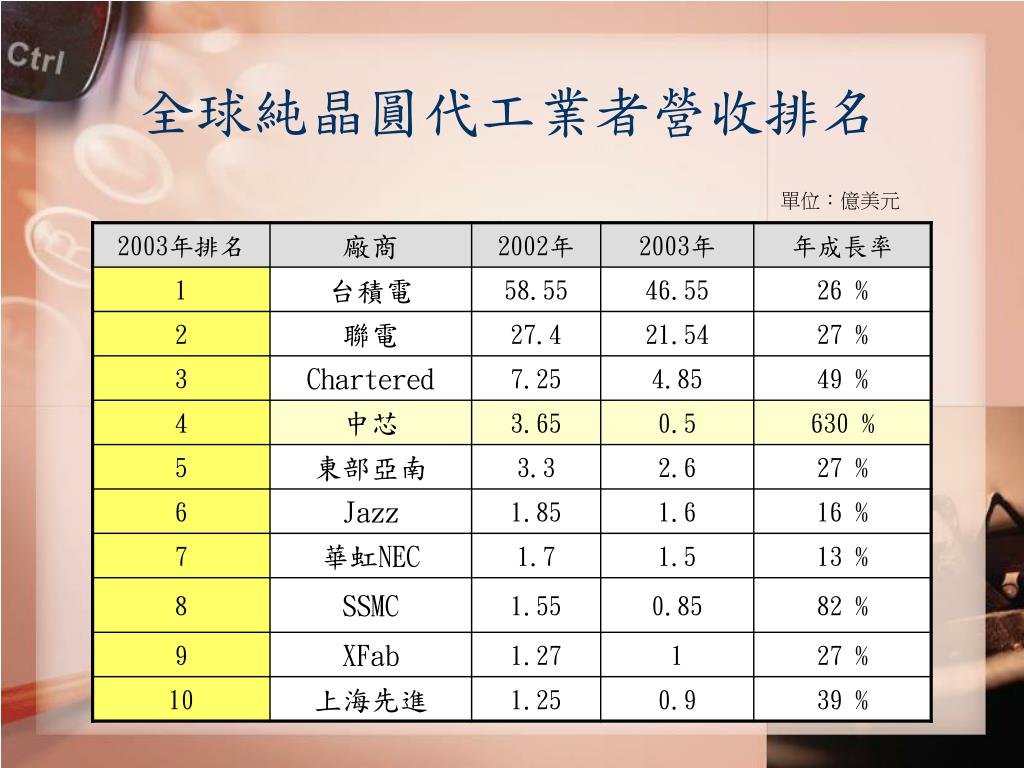 Ctrl

全球純晶圓代工業者營收排名

單位：億美元

| 2003年排名 | 廠商 | 2002年 | 2003年 | 年成長率 |
|---|---|---|---|---|
| 1 | 台積電 | 58.55 | 46.55 | 26 % |
| 2 | 聯電 | 27.4 | 21.54 | 27 % |
| 3 | Chartered | 7.25 | 4.85 | 49 % |
| 4 | 中芯 | 3.65 | 0.5 | 630 % |
| 5 | 東部亞南 | 3.3 | 2.6 | 27 % |
| 6 | Jazz | 1.85 | 1.6 | 16 % |
| 7 | 華虹NEC | 1.7 | 1.5 | 13 % |
| 8 | SSMC | 1.55 | 0.85 | 82 % |
| 9 | XFab | 1.27 | 1 | 27 % |
| 10 | 上海先進 | 1.25 | 0.9 | 39 % |